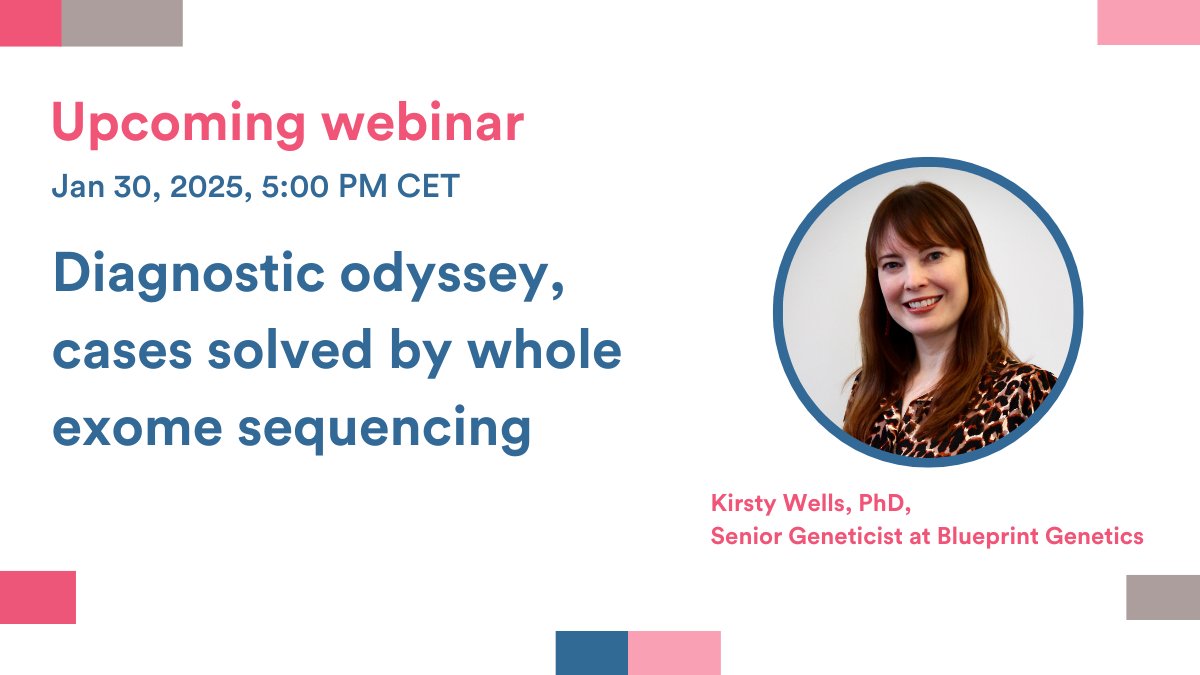 Upcoming webinar

Jan 30, 2025, 5:00 PM CET

Diagnostic odyssey, cases solved by whole exome sequencing

Kirsty Wells, PhD,
Senior Geneticist at Blueprint Genetics